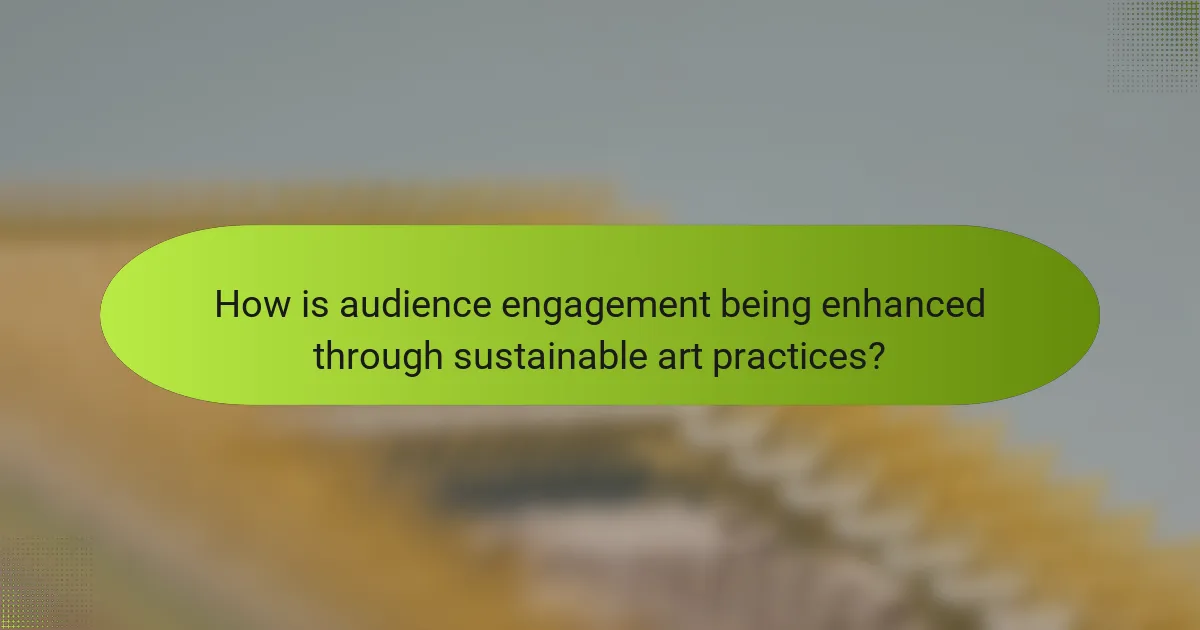 How is audience engagement being enhanced through sustainable art practices?